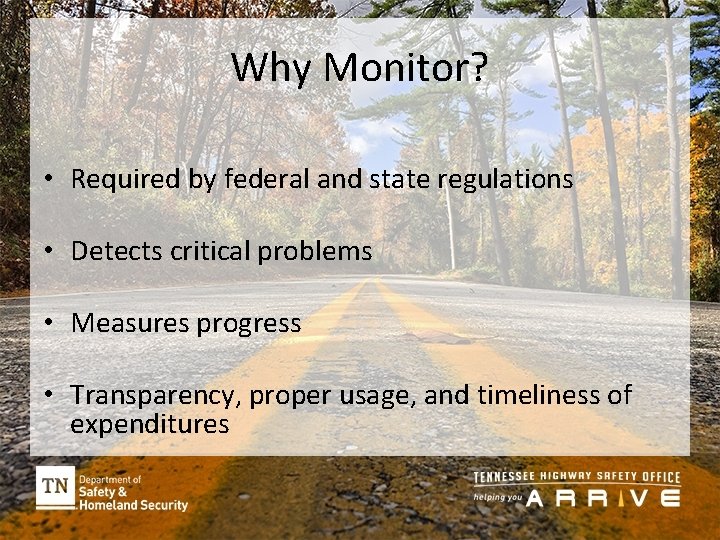 Why Monitor?

• Required by federal and state regulations

• Detects critical problems

• Measures progress

• Transparency, proper usage, and timeliness of expenditures

TN Department of Safety & Homeland Security

TENNESSEE HIGHWAY SAFETY OFFICE
helping you ARRIVE